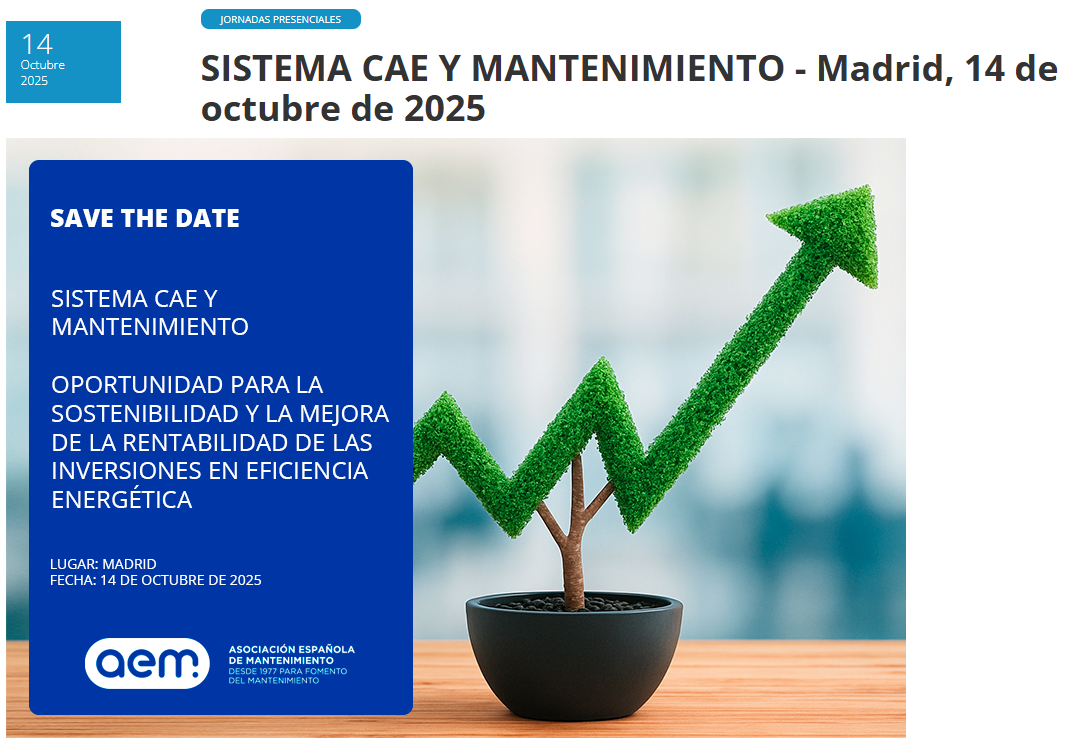 14
Octubre
2025

JORNADAS PRESENCIALES

SISTEMA CAE Y MANTENIMIENTO - Madrid, 14 de octubre de 2025

SAVE THE DATE

SISTEMA CAE Y MANTENIMIENTO

OPORTUNIDAD PARA LA SOSTENIBILIDAD Y LA MEJORA DE LA RENTABILIDAD DE LAS INVERSIONES EN EFICIENCIA ENERGÉTICA

LUGAR: MADRID
FECHA: 14 DE OCTUBRE DE 2025

aem.
ASOCIACIÓN ESPAÑOLA DE MANTENIMIENTO
DESDE 1977 PARA FOMENTO DEL MANTENIMIENTO